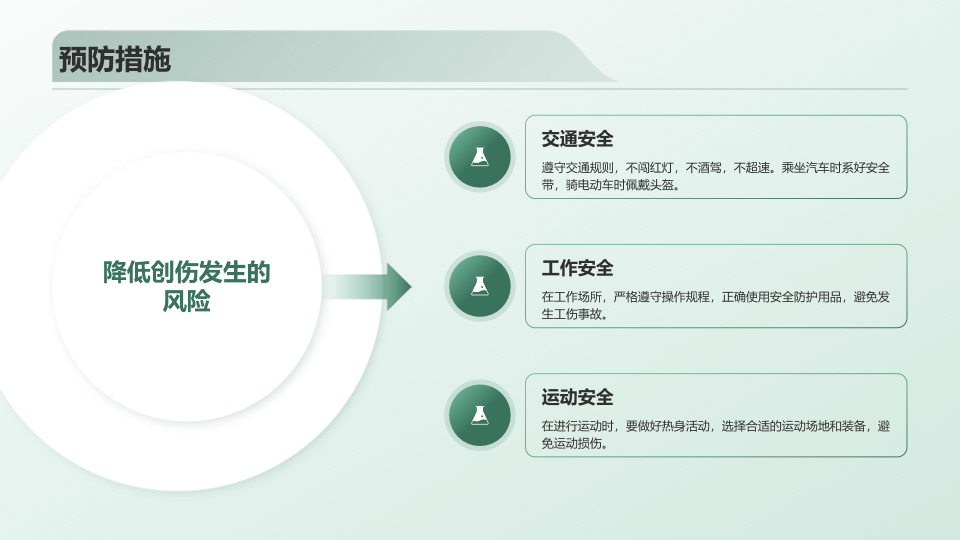 预防措施

降低创伤发生的风险

交通安全

遵守交通规则，不闯红灯，不酒驾，不超速。乘坐汽车时系好安全带，骑电动车时佩戴头盔。

工作安全

在工作场所，严格遵守操作规程，正确使用安全防护用品，避免发生工伤事故。

运动安全

在进行运动时，要做好热身活动，选择合适的运动场地和装备，避免运动损伤。